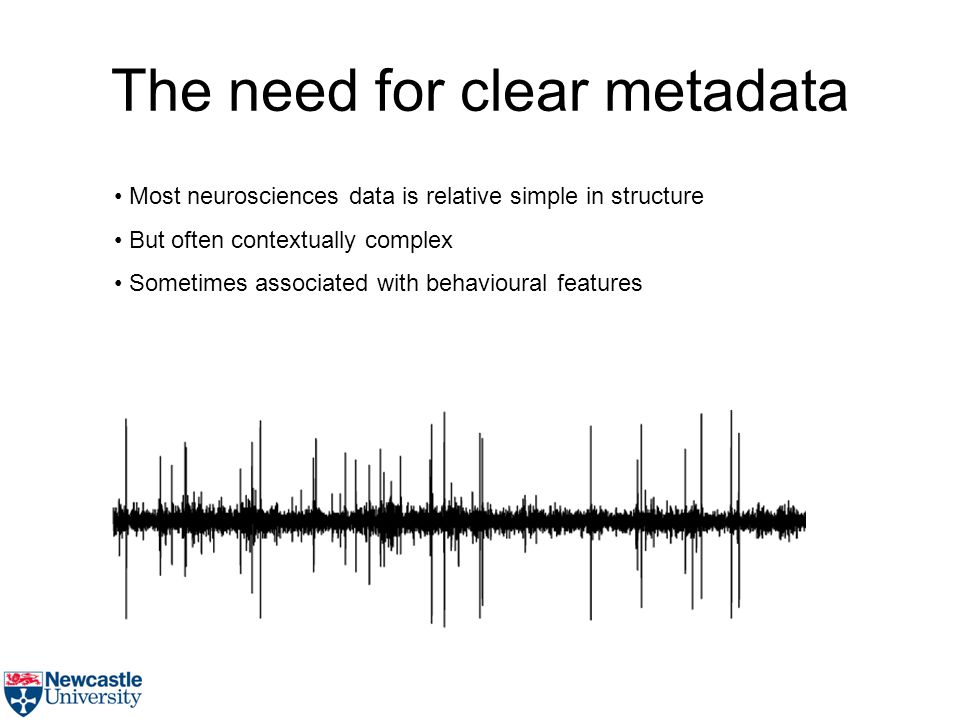 The need for clear metadata

• Most neurosciences data is relative simple in structure

• But often contextually complex

• Sometimes associated with behavioural features

Newcastle University